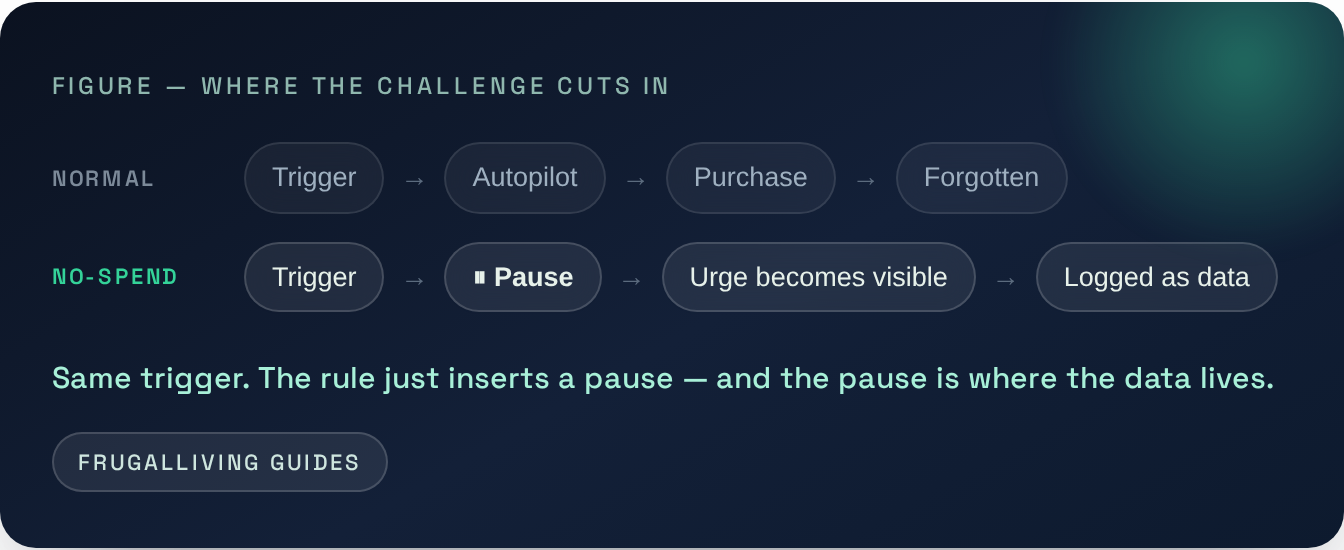 FIGURE — WHERE THE CHALLENGE CUTS IN

NORMAL Trigger → Autopilot → Purchase → Forgotten

NO-SPEND Trigger → ⏸ Pause → Urge becomes visible → Logged as data

Same trigger. The rule just inserts a pause — and the pause is where the data lives.

FRUGALLIVING GUIDES